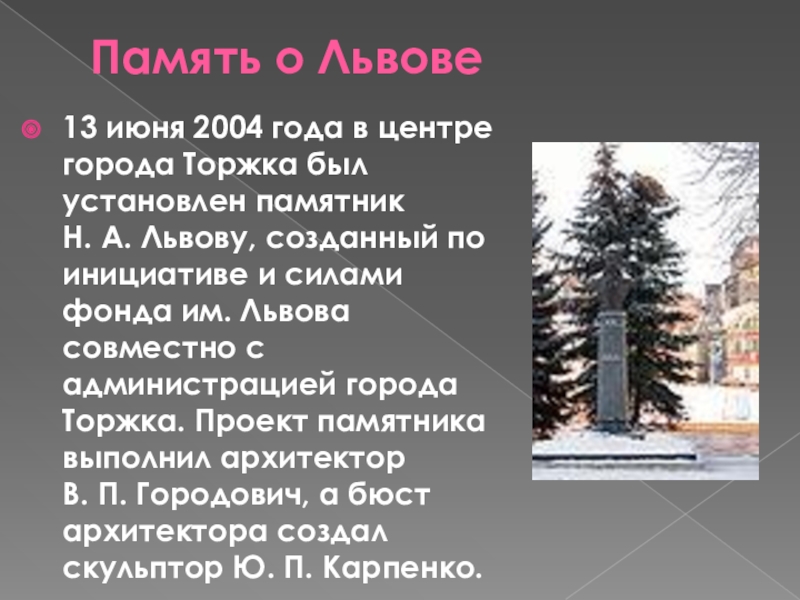 Память о Львове

13 июня 2004 года в центре города Торжка был установлен памятник Н. А. Львову, созданный по инициативе и силами фонда им. Львова совместно с администрацией города Торжка. Проект памятника выполнил архитектор В. П. Городович, а бюст архитектора создал скульптор Ю. П. Карпенко.